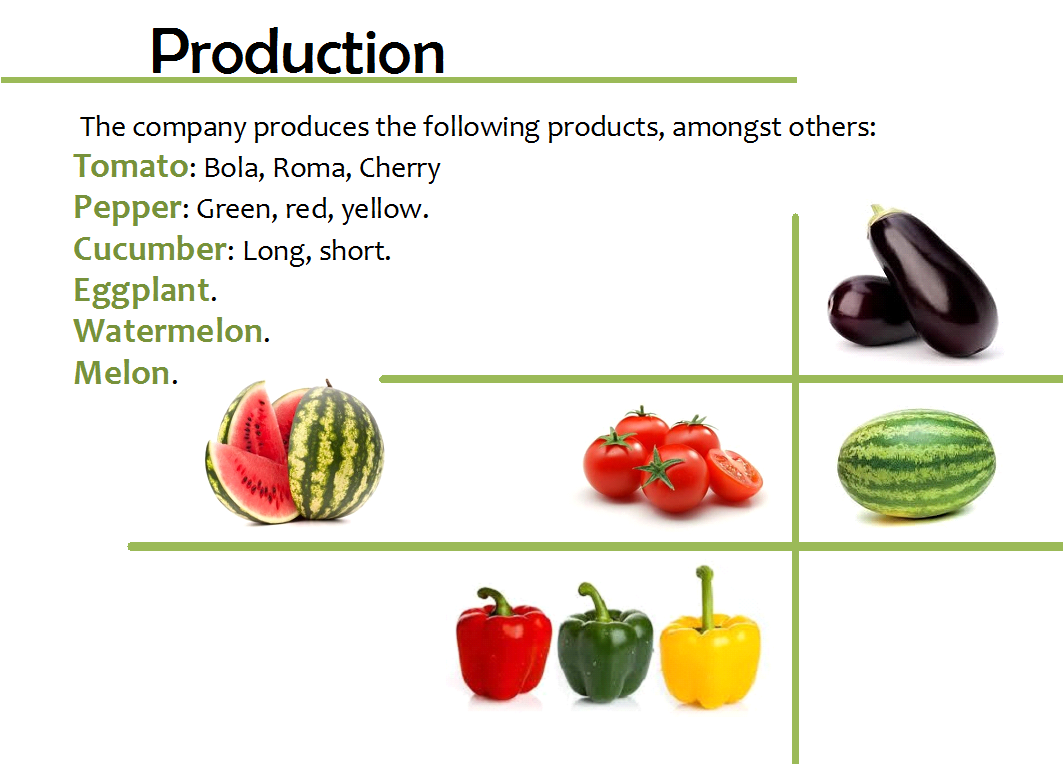 Production

The company produces the following products, amongst others:

Tomato: Bola, Roma, Cherry

Pepper: Green, red, yellow.

Cucumber: Long, short.

Eggplant.

Watermelon.

Melon.